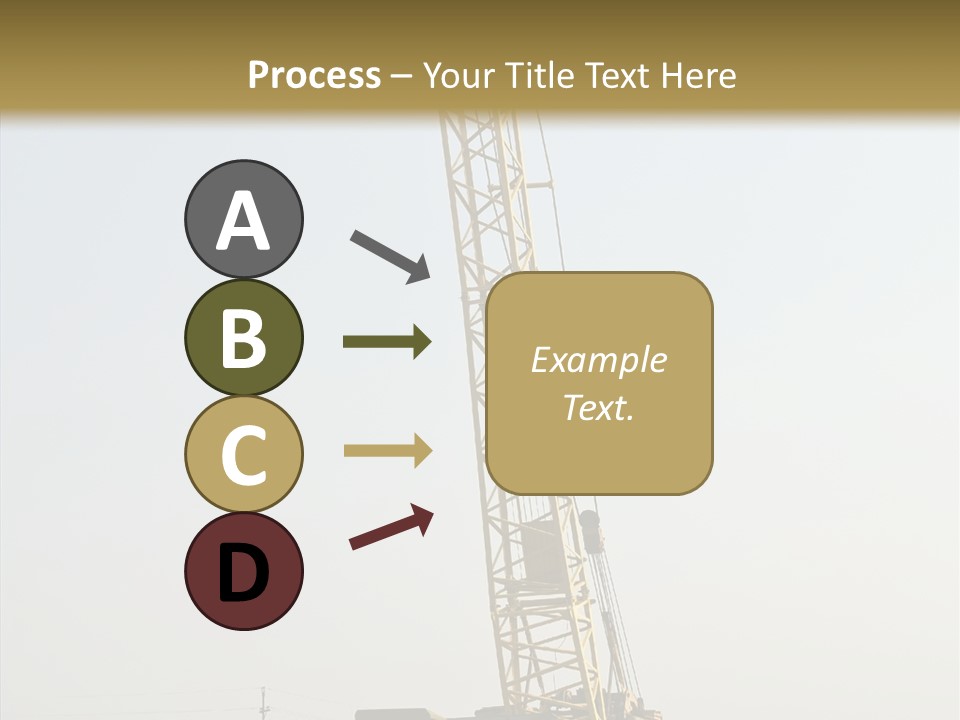 Process – Your Title Text Here

A

B

C

D

Example Text.